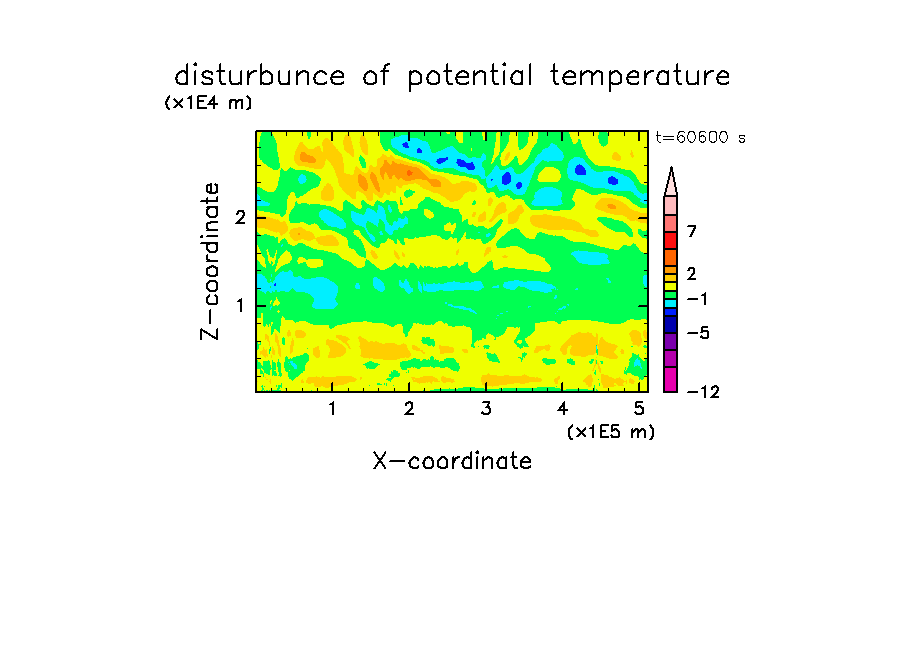 disturbunce of potential temperature

(x1E4 m)

t=60600 s

Z-coordinate

2

1

7

2

−1

−5

−12

1 2 3 4 5

(x1E5 m)

X-coordinate